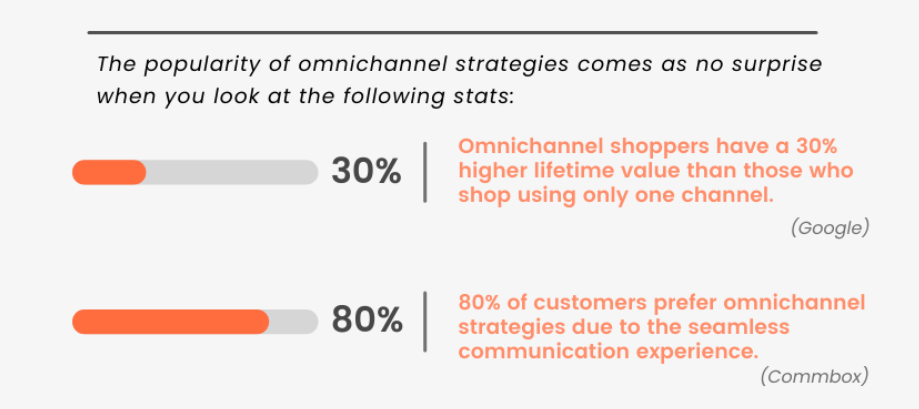 The popularity of omnichannel strategies comes as no surprise when you look at the following stats:

30%

Omnichannel shoppers have a 30% higher lifetime value than those who shop using only one channel.

(Google)

80%

80% of customers prefer omnichannel strategies due to the seamless communication experience.

(Commbox)